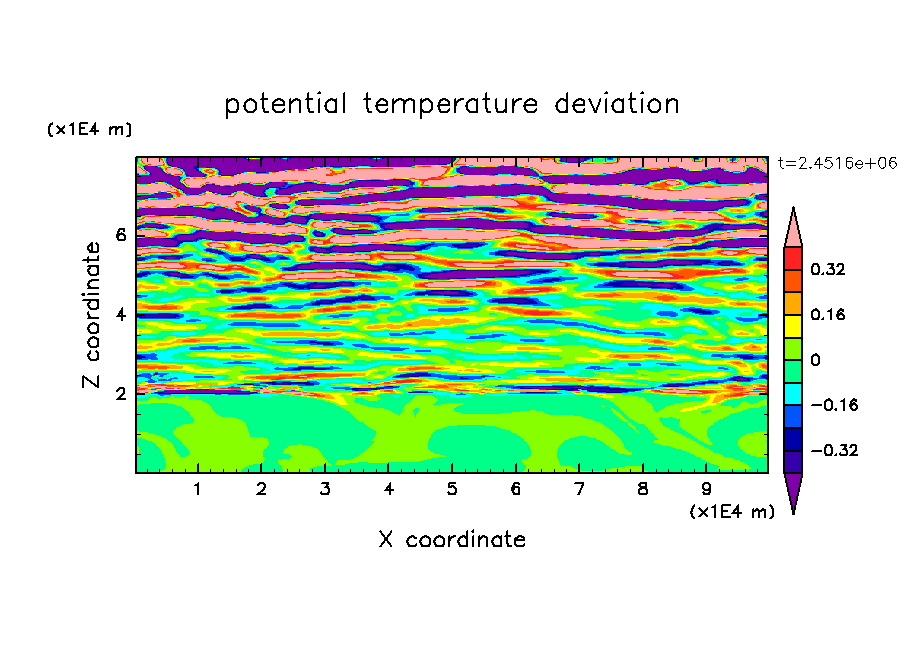 potential temperature deviation

(x1E4 m)

t=2.4516e+06

Z coordinate

6
4
2

0.32
0.16
0
−0.16
−0.32

1 2 3 4 5 6 7 8 9

(x1E4 m)

X coordinate